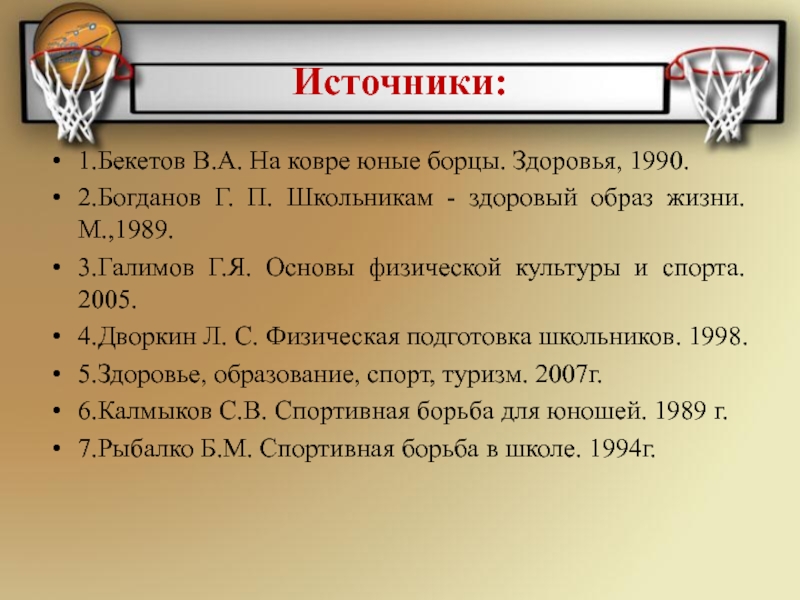 Источники:

• 1.Бекетов В.А. На ковре юные борцы. Здоровья, 1990.
• 2.Богданов Г. П. Школьникам - здоровый образ жизни. М.,1989.
• 3.Галимов Г.Я. Основы физической культуры и спорта. 2005.
• 4.Дворкин Л. С. Физическая подготовка школьников. 1998.
• 5.Здоровье, образование, спорт, туризм. 2007г.
• 6.Калмыков С.В. Спортивная борьба для юношей. 1989 г.
• 7.Рыбалко Б.М. Спортивная борьба в школе. 1994г.